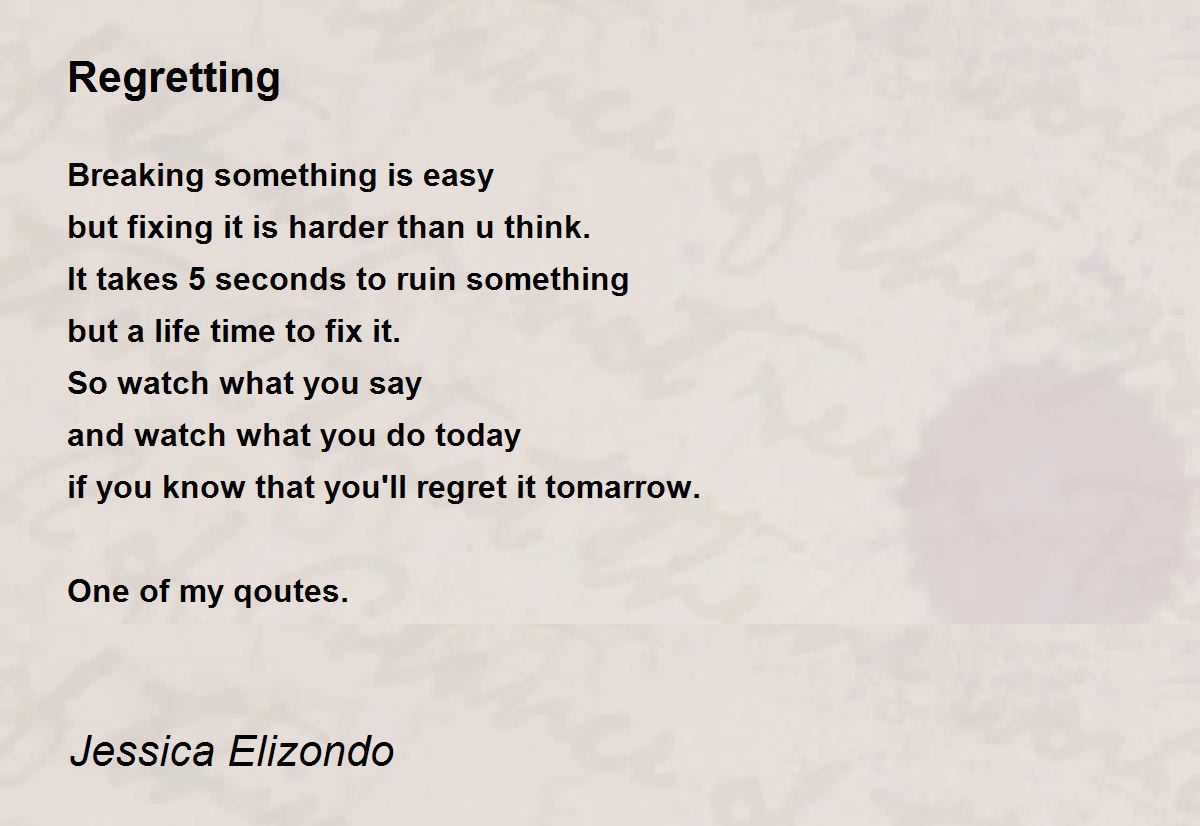 Regretting

Breaking something is easy
but fixing it is harder than u think.
It takes 5 seconds to ruin something
but a life time to fix it.
So watch what you say
and watch what you do today
if you know that you'll regret it tomarrow.

One of my qoutes.

Jessica Elizondo